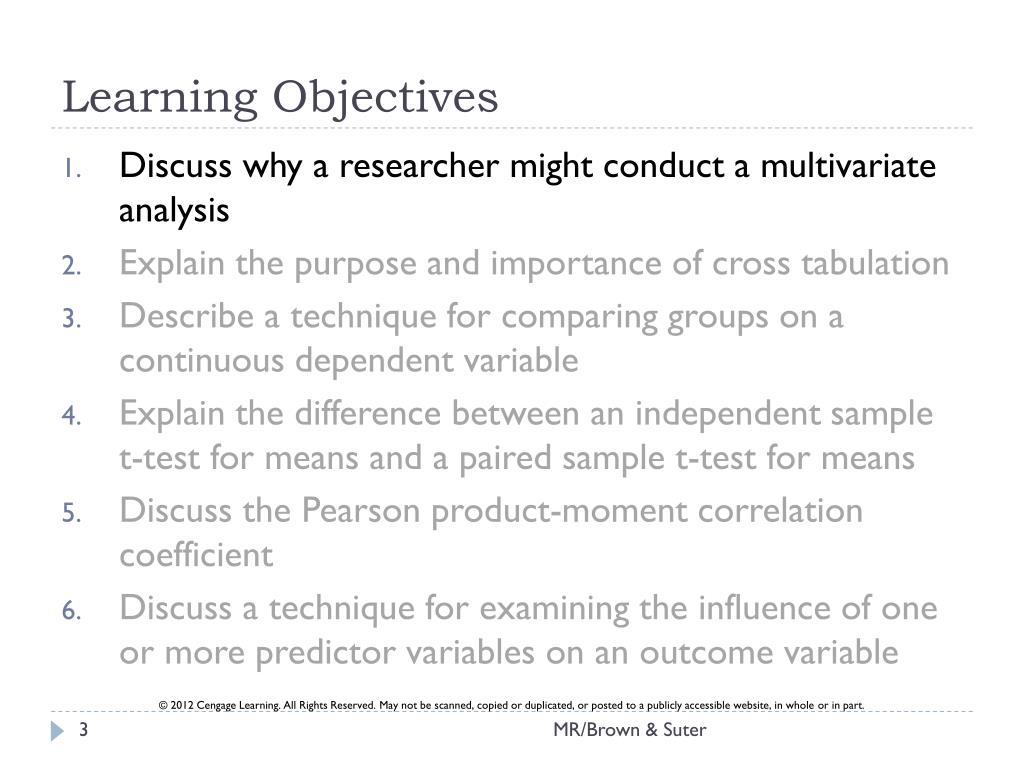 Learning Objectives

1. Discuss why a researcher might conduct a multivariate analysis
2. Explain the purpose and importance of cross tabulation
3. Describe a technique for comparing groups on a continuous dependent variable
4. Explain the difference between an independent sample t-test for means and a paired sample t-test for means
5. Discuss the Pearson product-moment correlation coefficient
6. Discuss a technique for examining the influence of one or more predictor variables on an outcome variable

© 2012 Cengage Learning. All Rights Reserved. May not be scanned, copied or duplicated, or posted to a publicly accessible website, in whole or in part.

3

MR/Brown & Suter